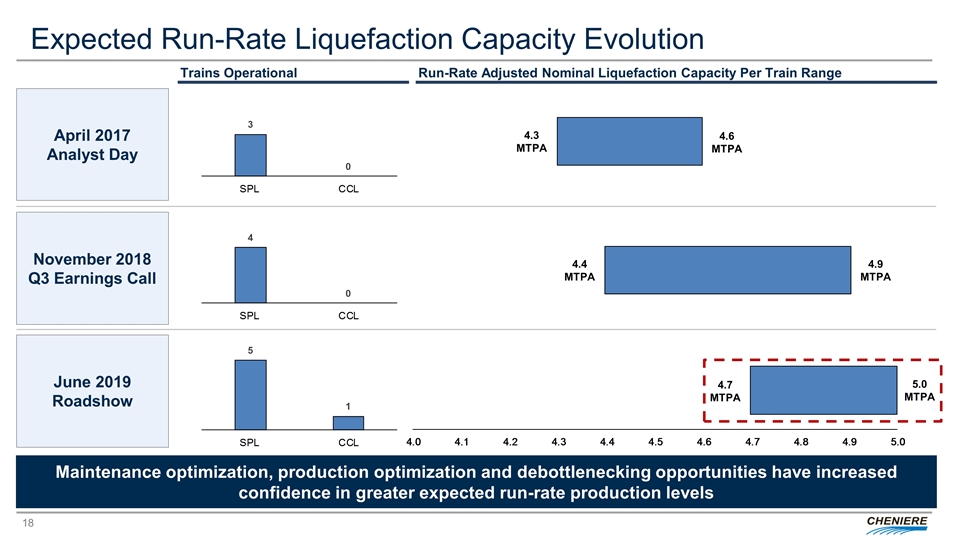 Expected Run-Rate Liquefaction Capacity Evolution

Trains Operational

Run-Rate Adjusted Nominal Liquefaction Capacity Per Train Range

April 2017 Analyst Day

3

0

SPL CCL

4.3 MTPA

4.6 MTPA

November 2018 Q3 Earnings Call

4

0

SPL CCL

4.4 MTPA

4.9 MTPA

June 2019 Roadshow

5

1

SPL CCL

4.7 MTPA

5.0 MTPA

4.0 4.1 4.2 4.3 4.4 4.5 4.6 4.7 4.8 4.9 5.0

Maintenance optimization, production optimization and debottlenecking opportunities have increased confidence in greater expected run-rate production levels

18

CHENIERE